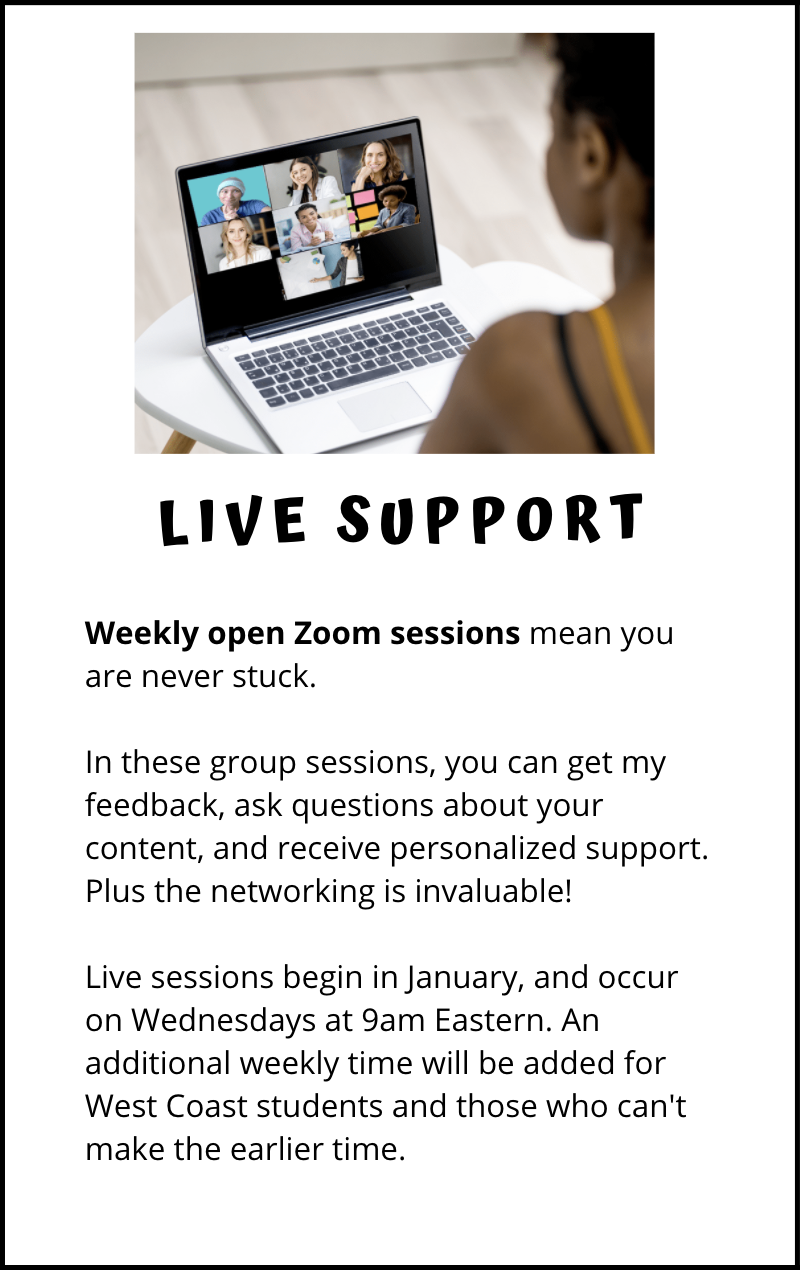 LIVE SUPPORT

Weekly open Zoom sessions mean you are never stuck.

In these group sessions, you can get my feedback, ask questions about your content, and receive personalized support. Plus the networking is invaluable!

Live sessions begin in January, and occur on Wednesdays at 9am Eastern. An additional weekly time will be added for West Coast students and those who can't make the earlier time.